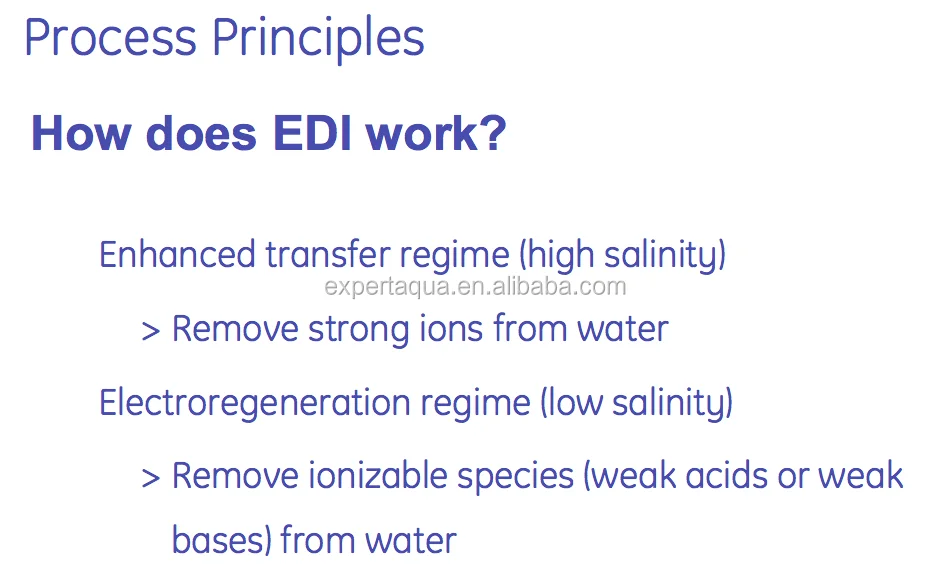 Process Principles

How does EDI work?

Enhanced transfer regime (high salinity)

expertaqua.en.alibaba.com

> Remove strong ions from water

Electroregeneration regime (low salinity)

> Remove ionizable species (weak acids or weak bases) from water